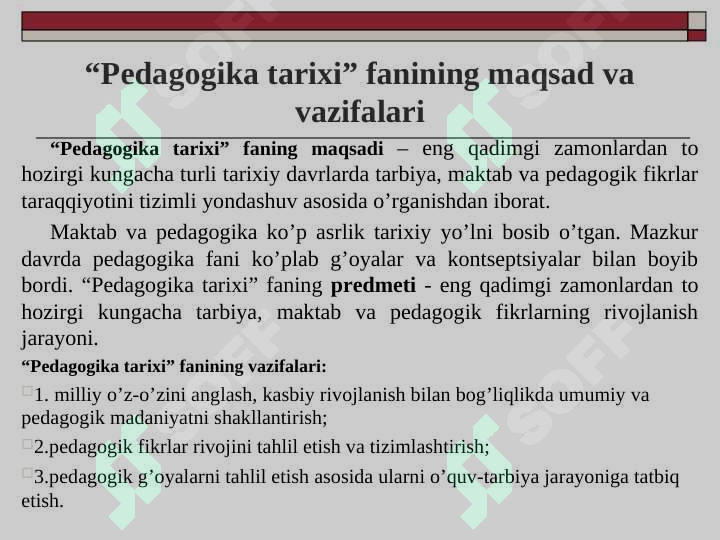 “Pedagogika tarixi” fanining maqsad va vazifalari

“Pedagogika tarixi” faning maqsadi – eng qadimgi zamonlardan to hozirgi kungacha turli tarixiy davrlarda tarbiya, maktab va pedagogik fikrlar taraqqiyotini tizimli yondashuv asosida o’rganishdan iborat.

Maktab va pedagogika ko’p asrlik tarixiy yo’lni bosib o’tgan. Mazkur davrda pedagogika fani ko’plab g’oyalar va kontseptsiyalar bilan boyib bordi. “Pedagogika tarixi” faning predmeti - eng qadimgi zamonlardan to hozirgi kungacha tarbiya, maktab va pedagogik fikrlarning rivojlanish jarayoni.

“Pedagogika tarixi” fanining vazifalari:

1. milliy o’z-o’zini anglash, kasbiy rivojlanish bilan bog’liqlikda umumiy va pedagogik madaniyatni shakllantirish;

2.pedagogik fikrlar rivojini tahlil etish va tizimlashtirish;

3.pedagogik g’oyalarni tahlil etish asosida ularni o’quv-tarbiya jarayoniga tatbiq etish.

SOFF